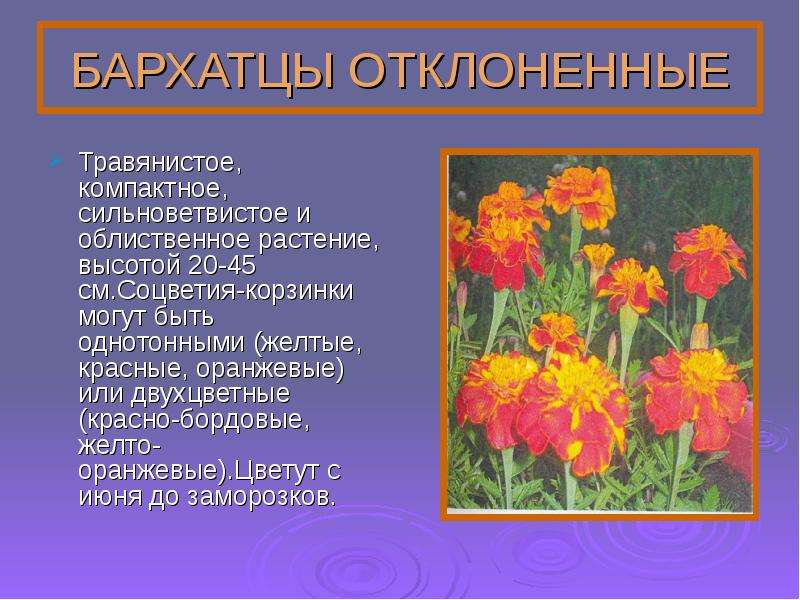 БАРХАТЦЫ ОТКЛОНЕННЫЕ

Травянистое, компактное, сильноветвистое и облиственное растение, высотой 20-45 см.Соцветия-корзинки могут быть однотонными (желтые, красные, оранжевые) или двухцветные (красно-бордовые, желто-оранжевые).Цветут с июня до заморозков.